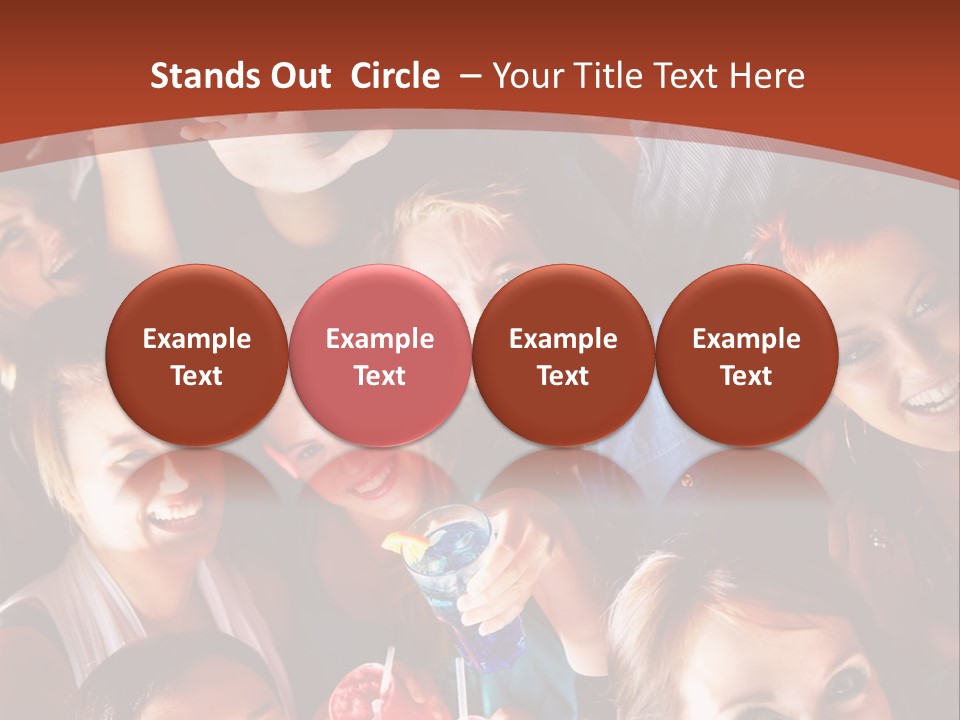 Stands Out Circle – Your Title Text Here

Example Text

Example Text

Example Text

Example Text